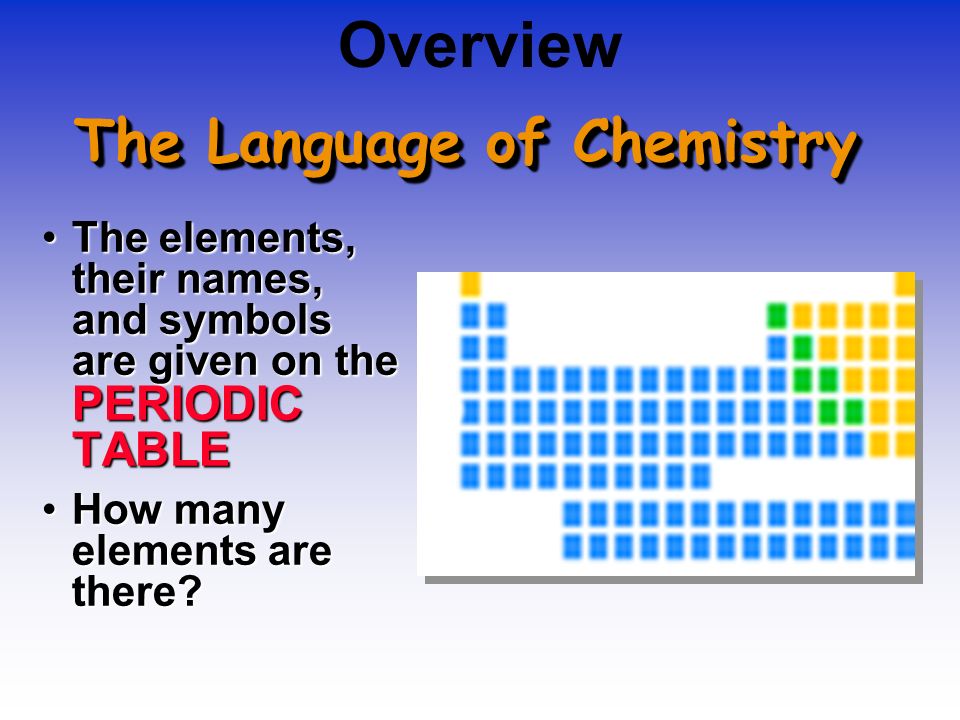 Overview

The Language of Chemistry

• The elements, their names, and symbols are given on the PERIODIC TABLE

• How many elements are there?